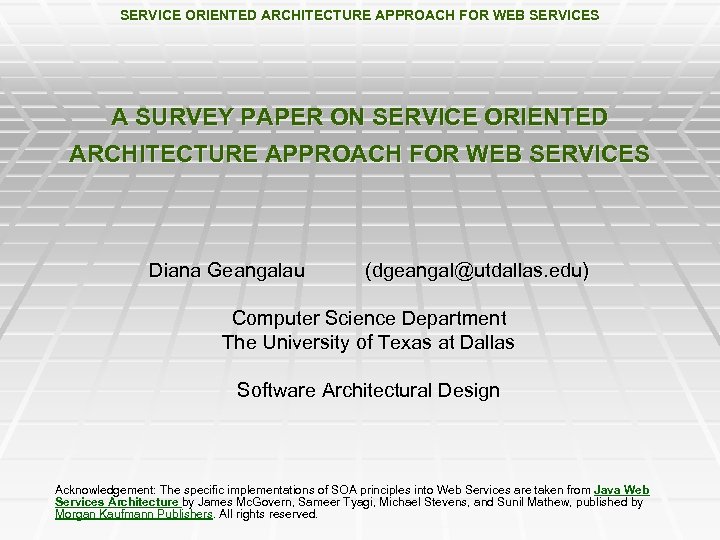 SERVICE ORIENTED ARCHITECTURE APPROACH FOR WEB SERVICES

A SURVEY PAPER ON SERVICE ORIENTED ARCHITECTURE APPROACH FOR WEB SERVICES

Diana Geangalau (dgeangal@utdallas.edu)

Computer Science Department
The University of Texas at Dallas

Software Architectural Design

Acknowledgement: The specific implementations of SOA principles into Web Services are taken from Java Web Services Architecture by James McGovern, Sameer Tyagi, Michael Stevens, and Sunil Mathew, published by Morgan Kaufmann Publishers. All rights reserved.